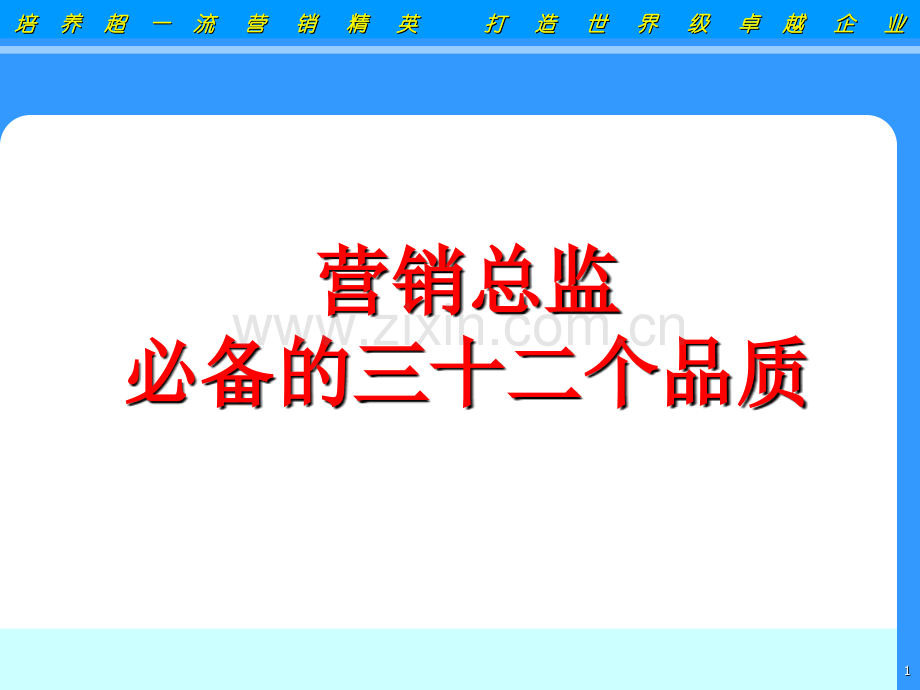 培养超一流营销精英 打造世界级卓越企业

营销总监
必备的三十二个品质

www.zixin.com.cn

1